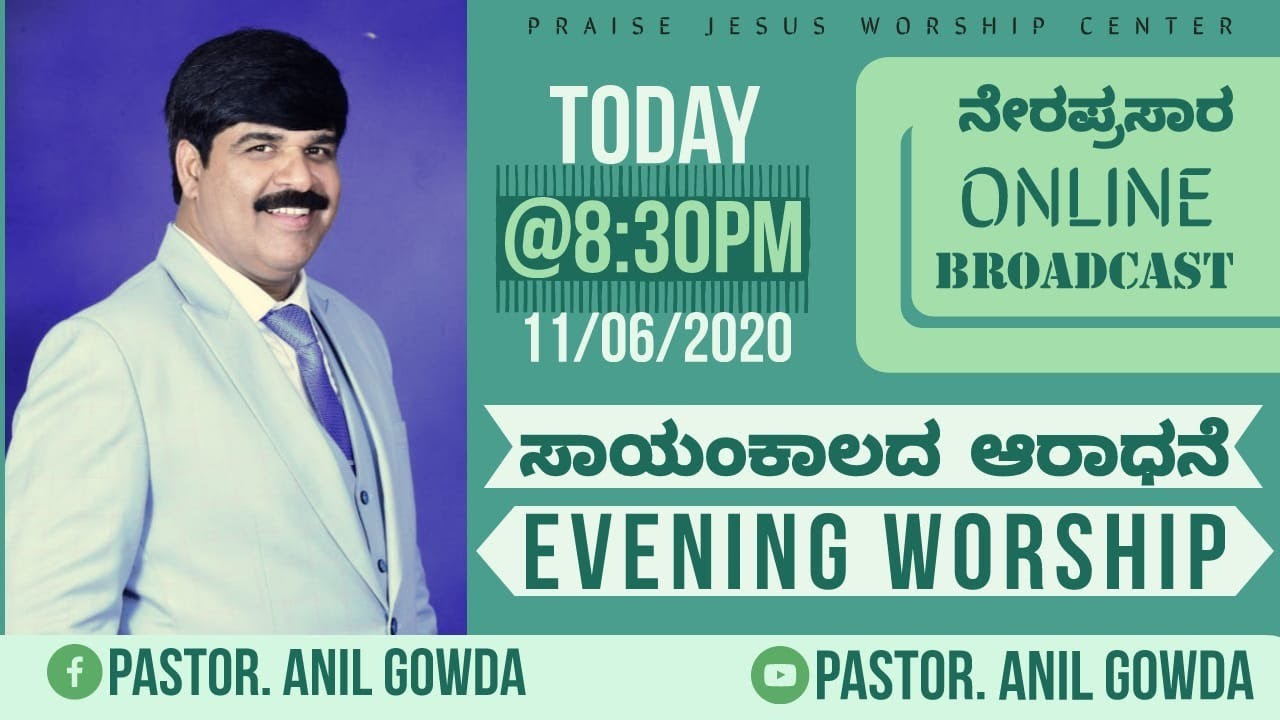 PRAISE JESUS WORSHIP CENTER

TODAY
@8:30PM
11/06/2020

ನೇರಪ್ರಸಾರ
ONLINE
BROADCAST

ಸಾಯಂಕಾಲದ ಆರಾಧನೆ
EVENING WORSHIP

PASTOR. ANIL GOWDA

PASTOR. ANIL GOWDA